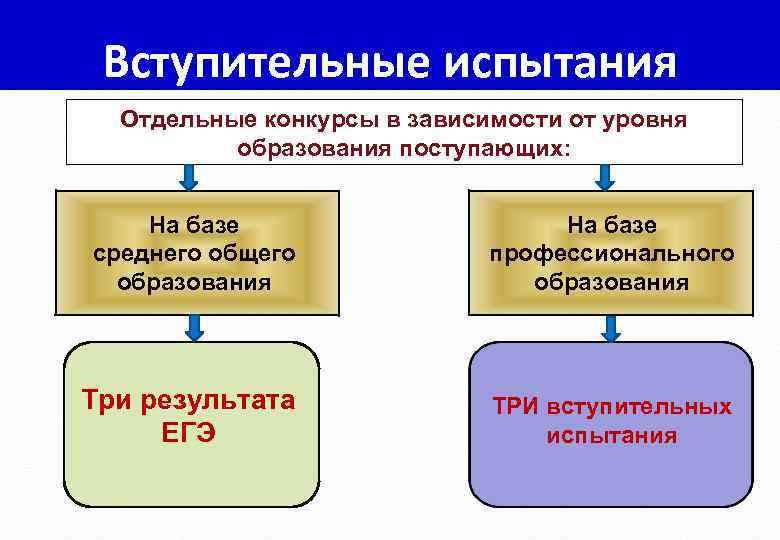 Вступительные испытания

Отдельные конкурсы в зависимости от уровня образования поступающих:

На базе среднего общего образования

На базе профессионального образования

Три результата ЕГЭ

ТРИ вступительных испытания